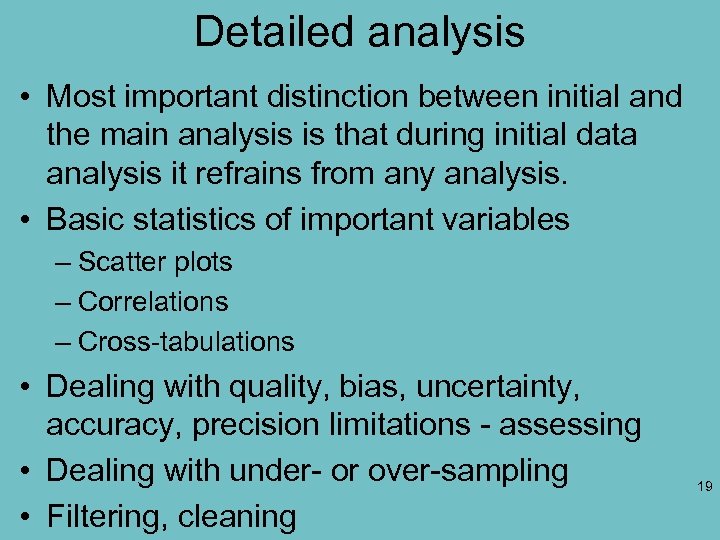 Detailed analysis

• Most important distinction between initial and the main analysis is that during initial data analysis it refrains from any analysis.
• Basic statistics of important variables
– Scatter plots
– Correlations
– Cross-tabulations
• Dealing with quality, bias, uncertainty, accuracy, precision limitations - assessing
• Dealing with under- or over-sampling
• Filtering, cleaning

19